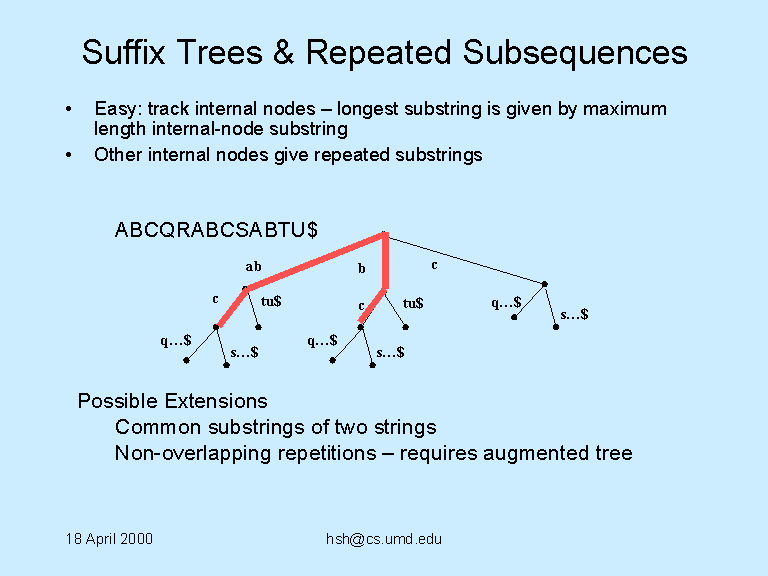 Suffix Trees & Repeated Subsequences

• Easy: track internal nodes – longest substring is given by maximum length internal-node substring
• Other internal nodes give repeated substrings

ABCQRABCSABTU$

ab
b
c
c
tu$
c
tu$
q…$
s…$
q…$
s…$
q…$
s…$

Possible Extensions
Common substrings of two strings
Non-overlapping repetitions – requires augmented tree

18 April 2000
hsh@cs.umd.edu